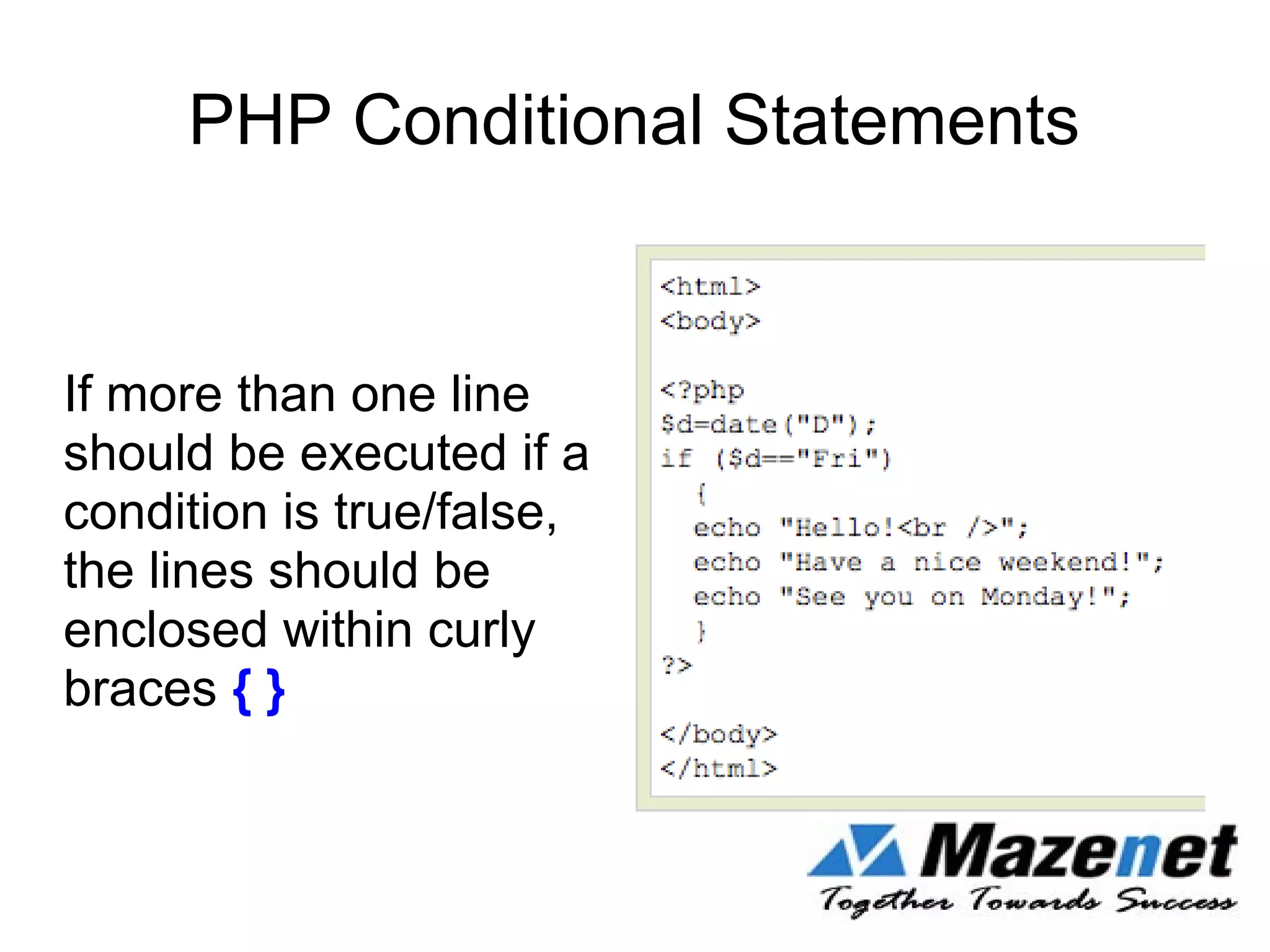 PHP Conditional Statements

If more than one line should be executed if a condition is true/false, the lines should be enclosed within curly braces { }

<html>
<body>

<?php
$d=date("D");
if ($d=="Fri")
  {
  echo "Hello!<br />";
  echo "Have a nice weekend!";
  echo "See you on Monday!";
  }
?>

</body>
</html>

Mazenet
Together Towards Success